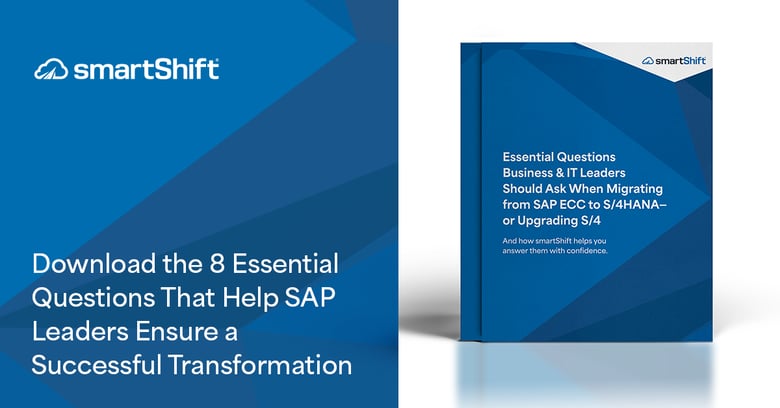 smartShift

Download the 8 Essential Questions That Help SAP Leaders Ensure a Successful Transformation

smartShift

Essential Questions Business & IT Leaders Should Ask When Migrating from SAP ECC to S/4HANA– or Upgrading S/4

And how smartShift helps you answer them with confidence.